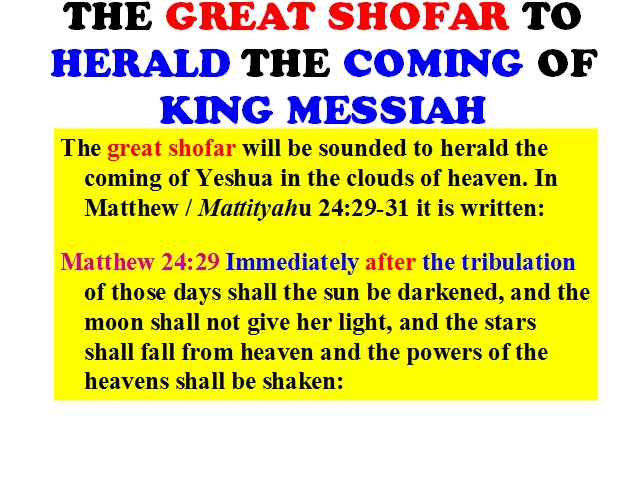 THE GREAT SHOFAR TO HERALD THE COMING OF KING MESSIAH

The great shofar will be sounded to herald the coming of Yeshua in the clouds of heaven. In Matthew / Mattityahu 24:29-31 it is written:

Matthew 24:29 Immediately after the tribulation of those days shall the sun be darkened, and the moon shall not give her light, and the stars shall fall from heaven and the powers of the heavens shall be shaken: